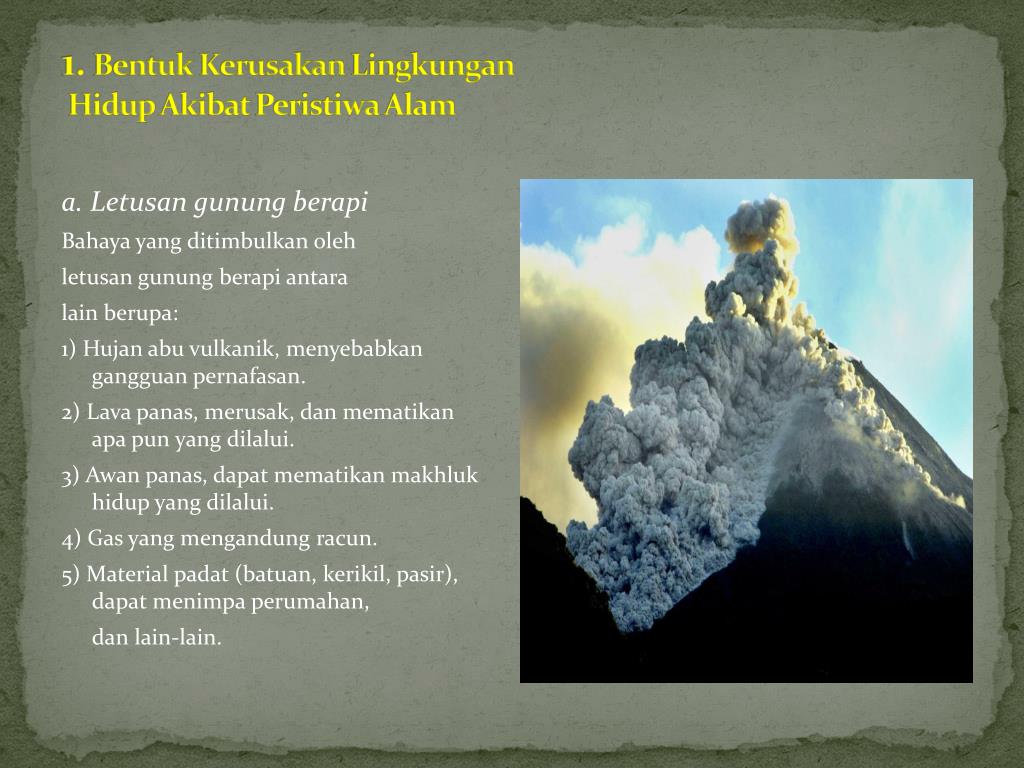 1. Bentuk Kerusakan Lingkungan Hidup Akibat Peristiwa Alam

a. Letusan gunung berapi

Bahaya yang ditimbulkan oleh

letusan gunung berapi antara

lain berupa:

1) Hujan abu vulkanik, menyebabkan gangguan pernafasan.

2) Lava panas, merusak, dan mematikan apa pun yang dilalui.

3) Awan panas, dapat mematikan makhluk hidup yang dilalui.

4) Gas yang mengandung racun.

5) Material padat (batuan, kerikil, pasir), dapat menimpa perumahan,

dan lain-lain.